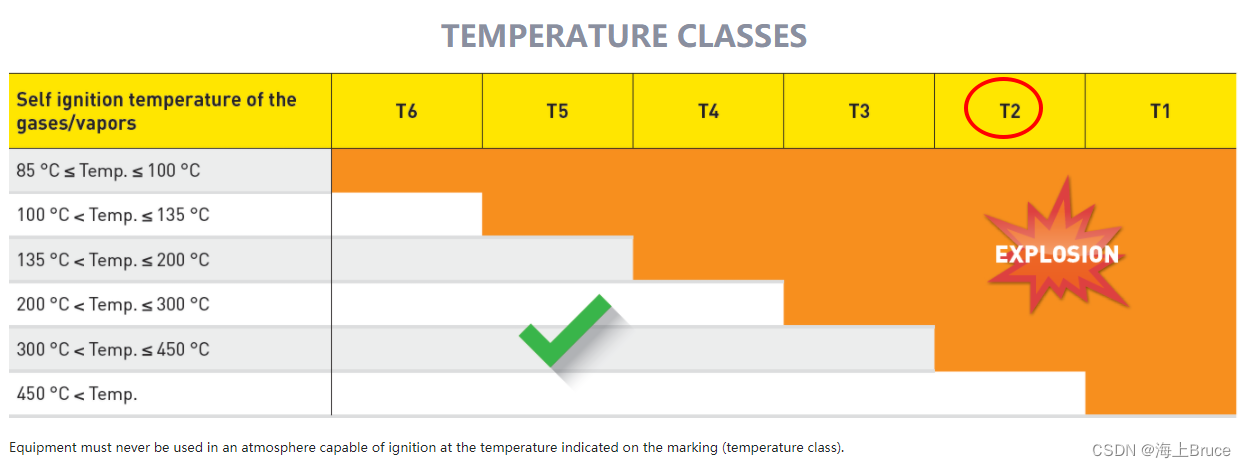 TEMPERATURE CLASSES

| Self ignition temperature of the gases/vapors | T6 | T5 | T4 | T3 | T2 | T1 |
|---|---|---|---|---|---|---|
| 85 °C ≤ Temp. ≤ 100 °C | | | | | | |
| 100 °C < Temp. ≤ 135 °C | | | | | | |
| 135 °C < Temp. ≤ 200 °C | | | | | | |
| 200 °C < Temp. ≤ 300 °C | | | | | | |
| 300 °C < Temp. ≤ 450 °C | | | | | | |
| 450 °C < Temp. | | | | | | |

EXPLOSION

Equipment must never be used in an atmosphere capable of ignition at the temperature indicated on the marking (temperature class).

CSDN @海上Bruce